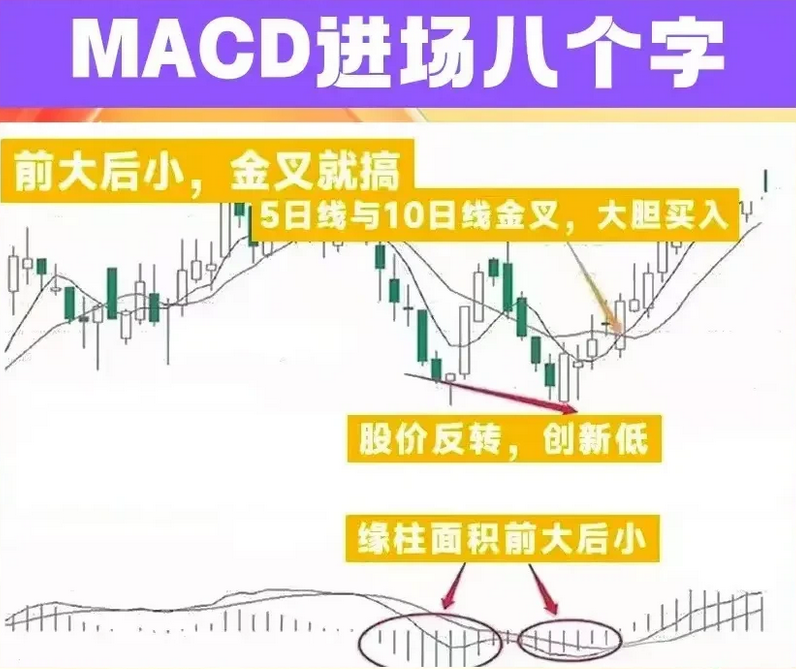 MACD进场八个字

前大后小，金叉就搞

5日线与10日线金叉，大胆买入

股价反转，创新低

缘柱面积前大后小